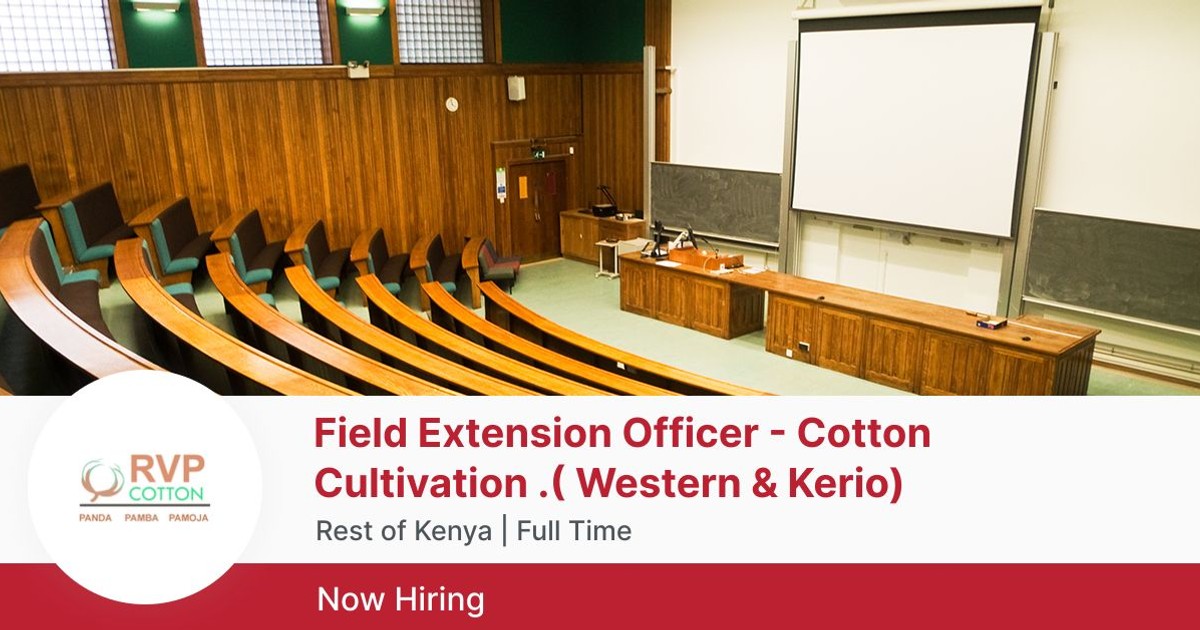 RVP COTTON
PANDA PAMBA PAMOJA

Field Extension Officer - Cotton Cultivation .( Western & Kerio)

Rest of Kenya | Full Time

Now Hiring